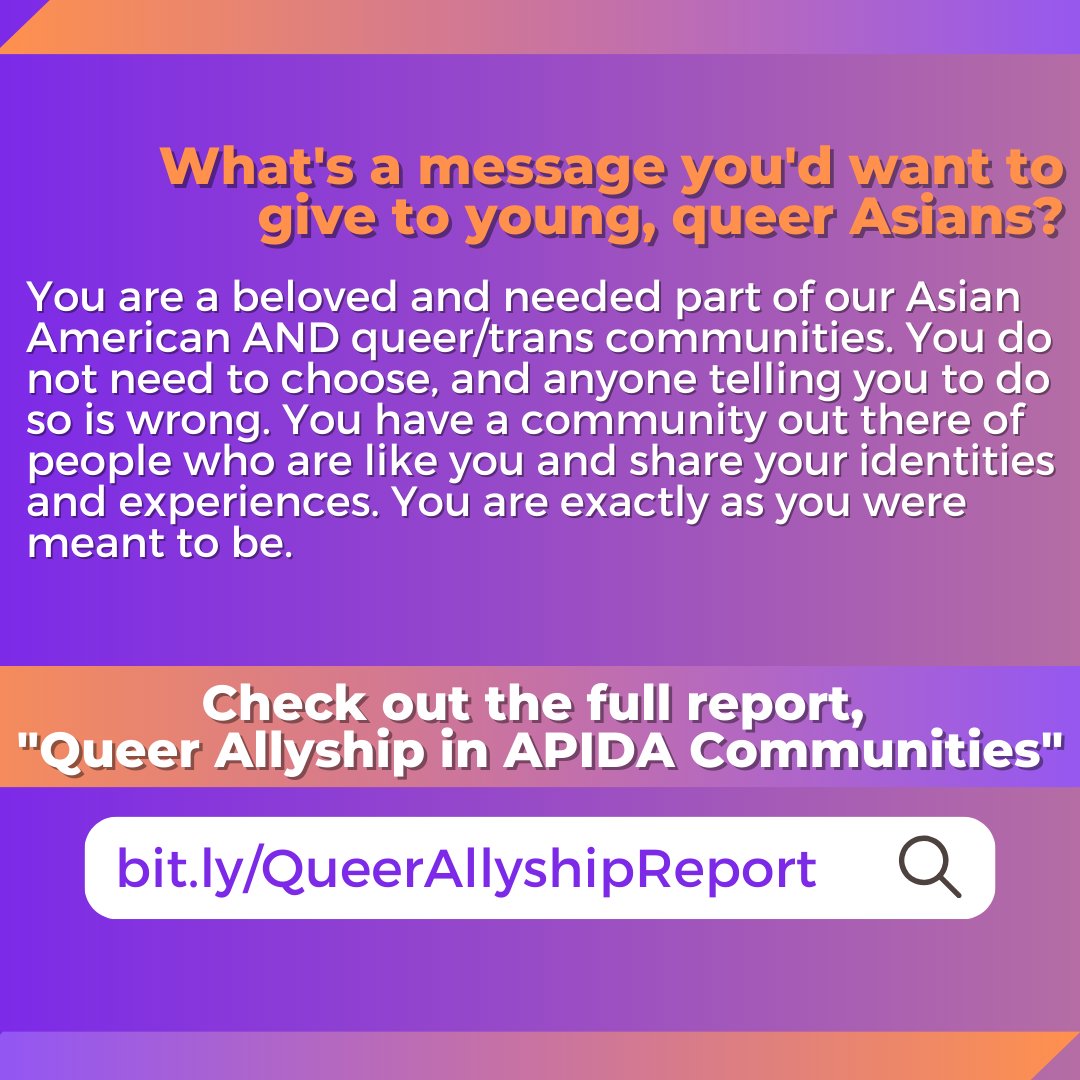 What's a message you'd want to give to young, queer Asians?

You are a beloved and needed part of our Asian American AND queer/trans communities. You do not need to choose, and anyone telling you to do so is wrong. You have a community out there of people who are like you and share your identities and experiences. You are exactly as you were meant to be.

Check out the full report, "Queer Allyship in APIDA Communities"

bit.ly/QueerAllyshipReport